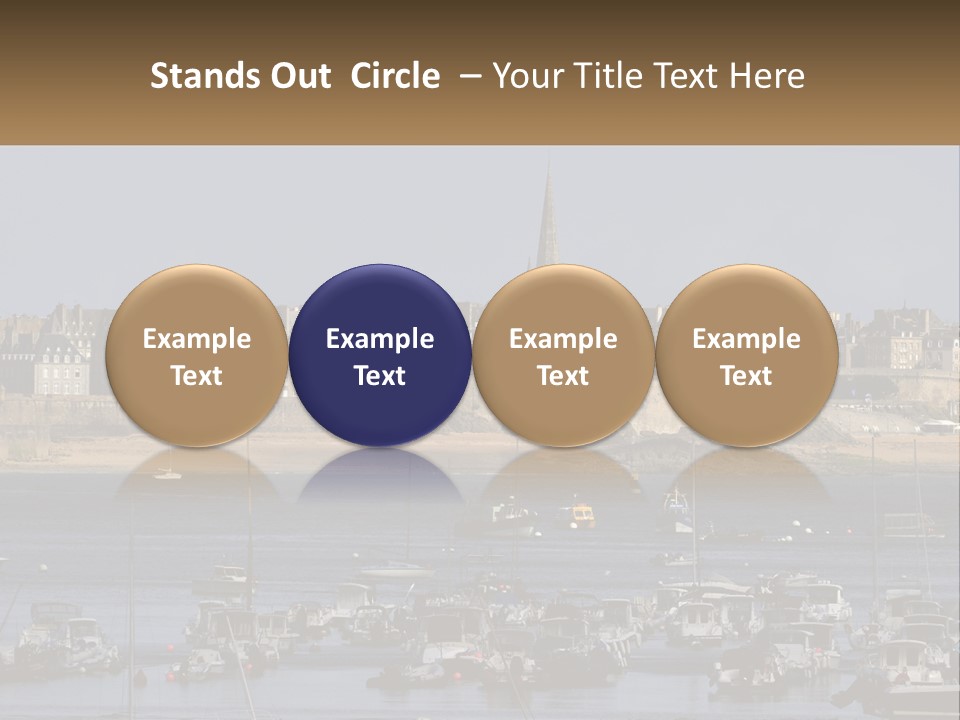 Stands Out Circle – Your Title Text Here

Example Text

Example Text

Example Text

Example Text